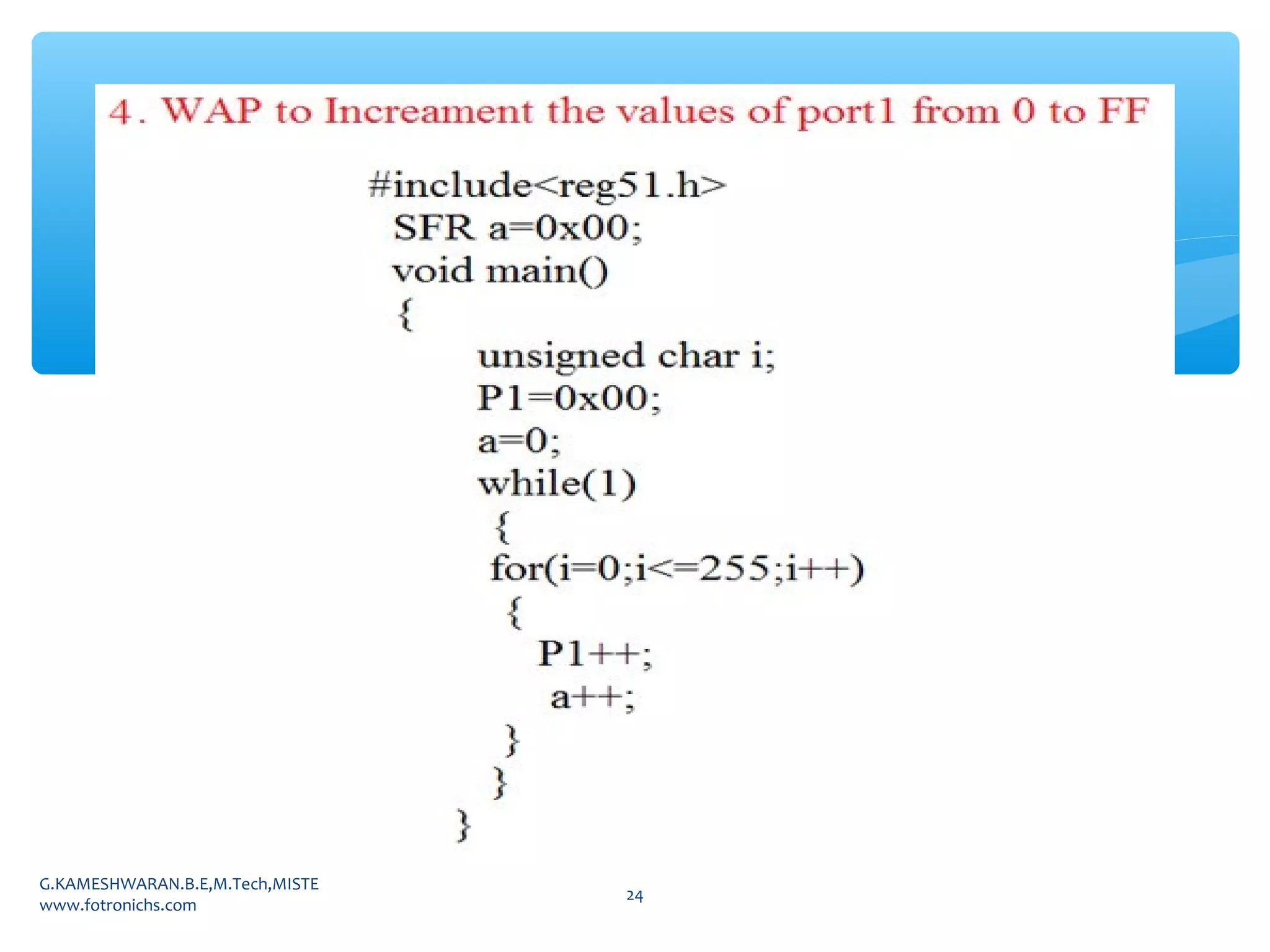 4. WAP to Increament the values of port1 from 0 to FF

#include<reg51.h>
SFR a=0x00;
void main()
{
unsigned char i;
P1=0x00;
a=0;
while(1)
{
for(i=0;i<=255;i++)
{
P1++;
a++;
}
}
}

G.KAMESHWARAN.B.E,M.Tech,MISTE
www.fotronichs.com

24